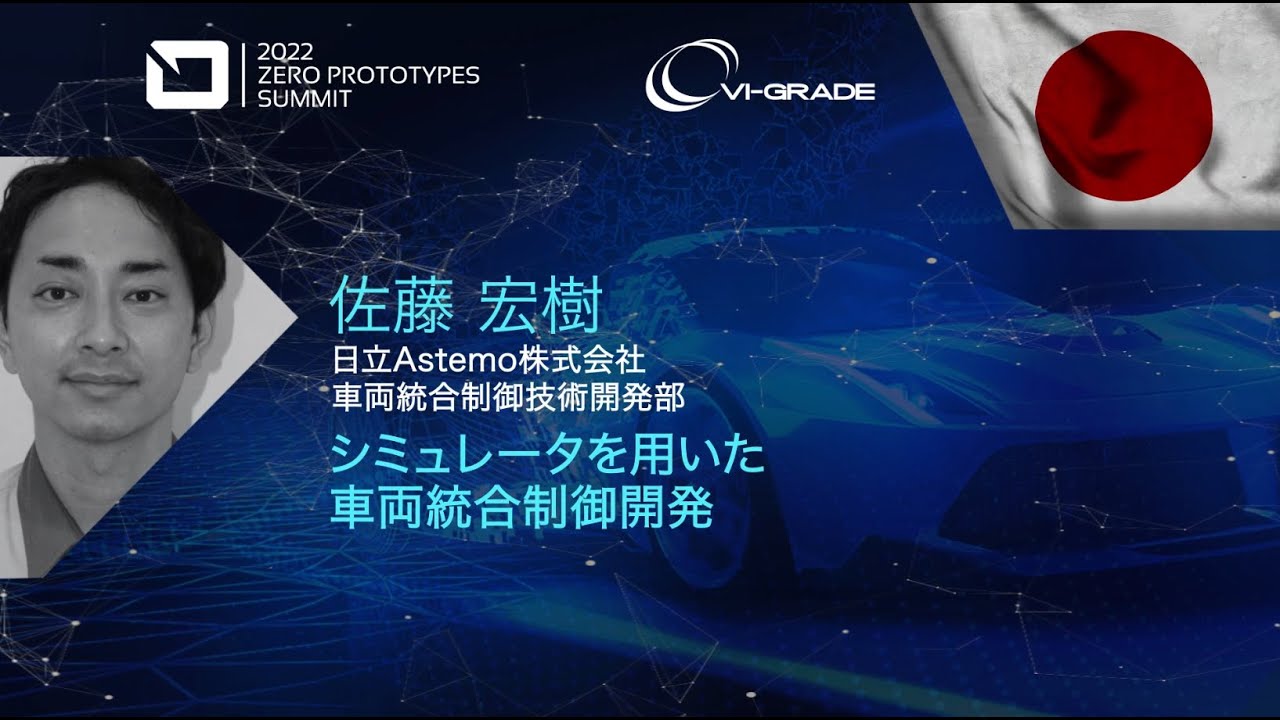 2022
ZERO PROTOTYPES
SUMMIT

VI-GRADE

佐藤 宏樹
日立Astemo株式会社
車両統合制御技術開発部

シミュレータを用いた
車両統合制御開発